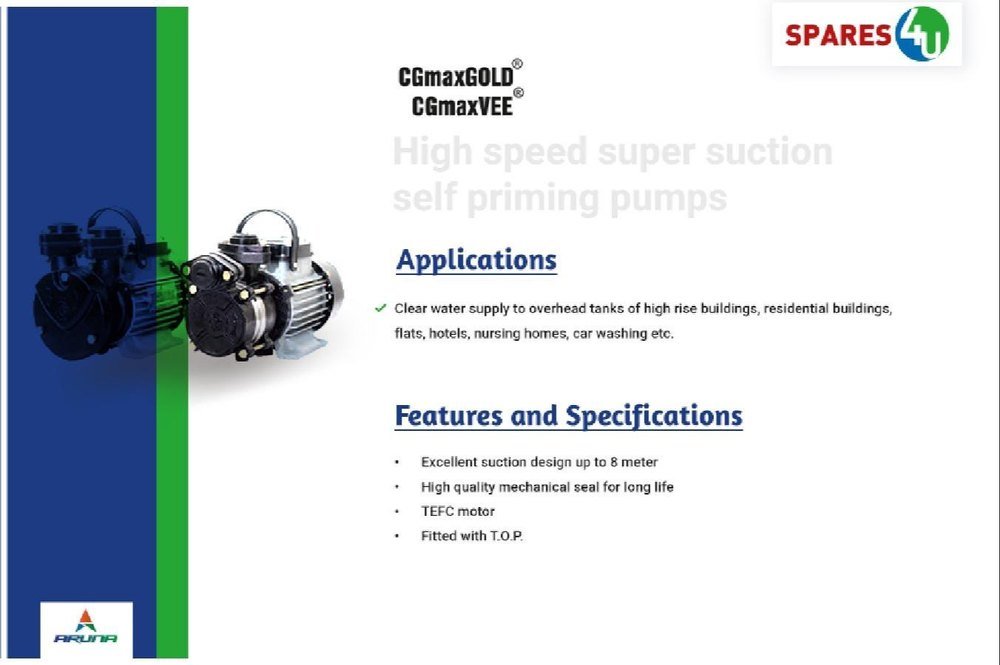 SPARES 4U

CGmaxGOLD®
CGmaxVEE®

High speed super suction self priming pumps

Applications

✓ Clear water supply to overhead tanks of high rise buildings, residential buildings, flats, hotels, nursing homes, car washing etc.

Features and Specifications

• Excellent suction design up to 8 meter
• High quality mechanical seal for long life
• TEFC motor
• Fitted with T.O.P.

ARUNA